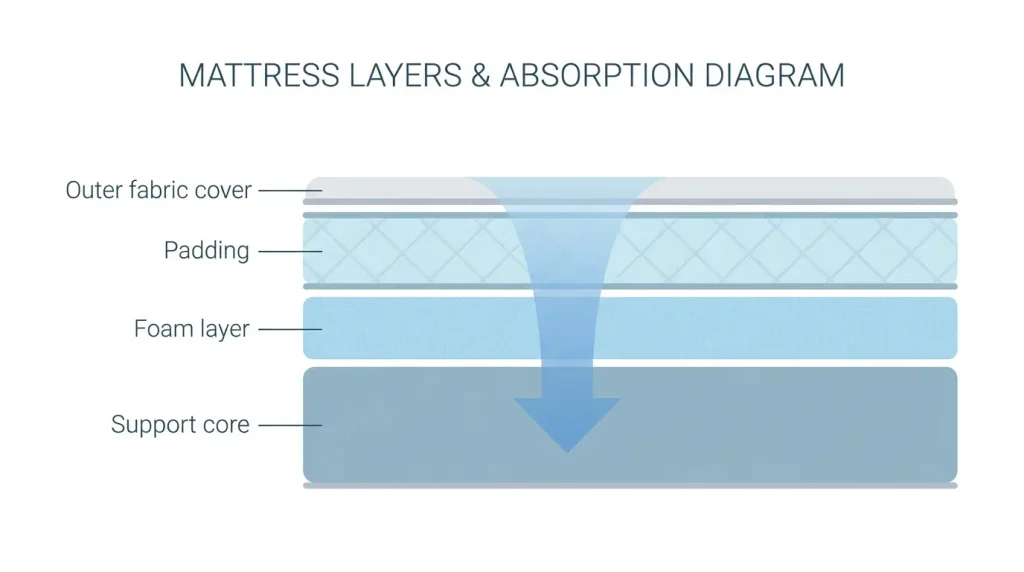 MATTRESS LAYERS & ABSORPTION DIAGRAM

Outer fabric cover

Padding

Foam layer

Support core